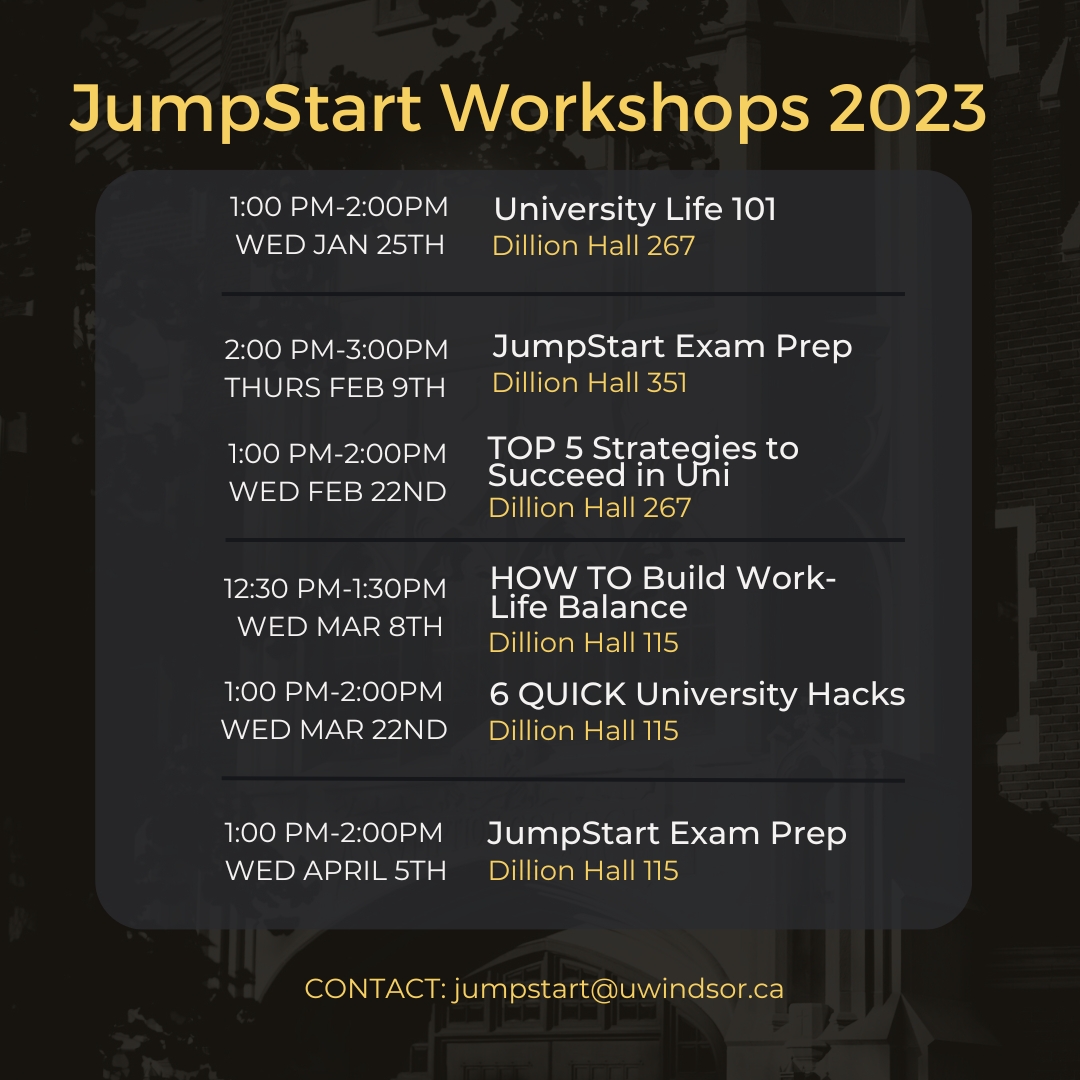 JumpStart Workshops 2023

1:00 PM-2:00PM
WED JAN 25TH
University Life 101
Dillion Hall 267

2:00 PM-3:00PM
THURS FEB 9TH
JumpStart Exam Prep
Dillion Hall 351

1:00 PM-2:00PM
WED FEB 22ND
TOP 5 Strategies to Succeed in Uni
Dillion Hall 267

12:30 PM-1:30PM
WED MAR 8TH
HOW TO Build Work-Life Balance
Dillion Hall 115

1:00 PM-2:00PM
WED MAR 22ND
6 QUICK University Hacks
Dillion Hall 115

1:00 PM-2:00PM
WED APRIL 5TH
JumpStart Exam Prep
Dillion Hall 115

CONTACT: jumpstart@uwindsor.ca